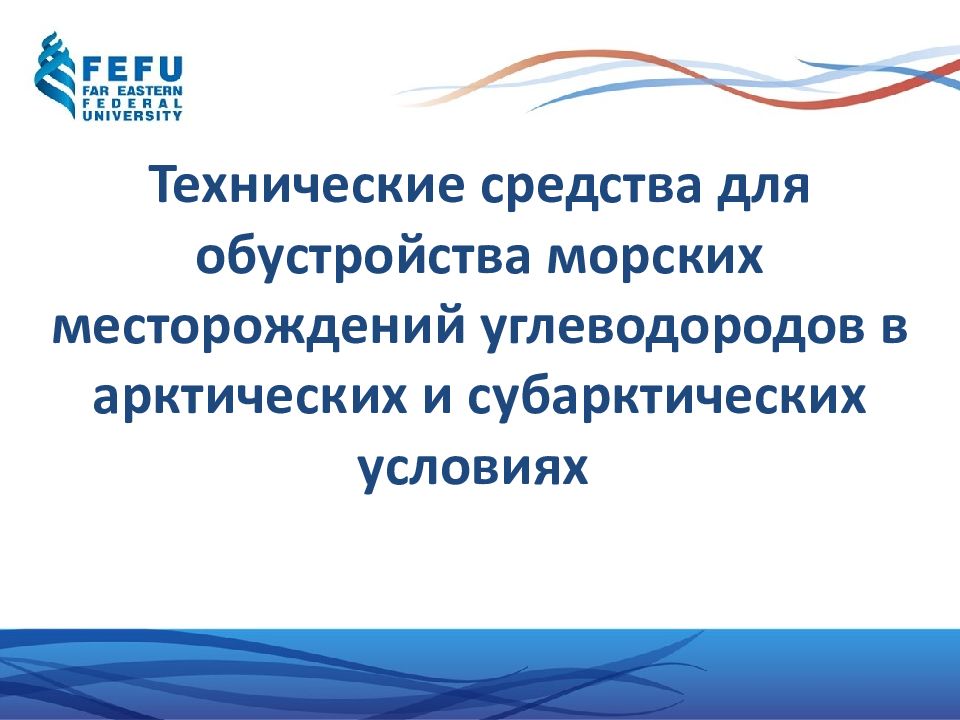 FEFU
FAR EASTERN
FEDERAL
UNIVERSITY

Технические средства для обустройства морских месторождений углеводородов в арктических и субарктических условиях